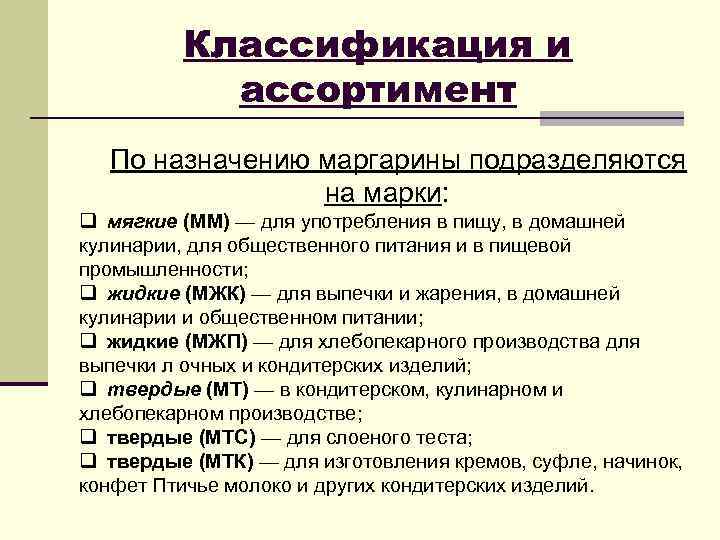 Классификация и ассортимент

По назначению маргарины подразделяются на марки:

❑ мягкие (ММ) — для употребления в пищу, в домашней кулинарии, для общественного питания и в пищевой промышленности;
❑ жидкие (МЖК) — для выпечки и жарения, в домашней кулинарии и общественном питании;
❑ жидкие (МЖП) — для хлебопекарного производства для выпечки л очных и кондитерских изделий;
❑ твердые (МТ) — в кондитерском, кулинарном и хлебопекарном производстве;
❑ твердые (МТС) — для слоеного теста;
❑ твердые (МТК) — для изготовления кремов, суфле, начинок, конфет Птичье молоко и других кондитерских изделий.